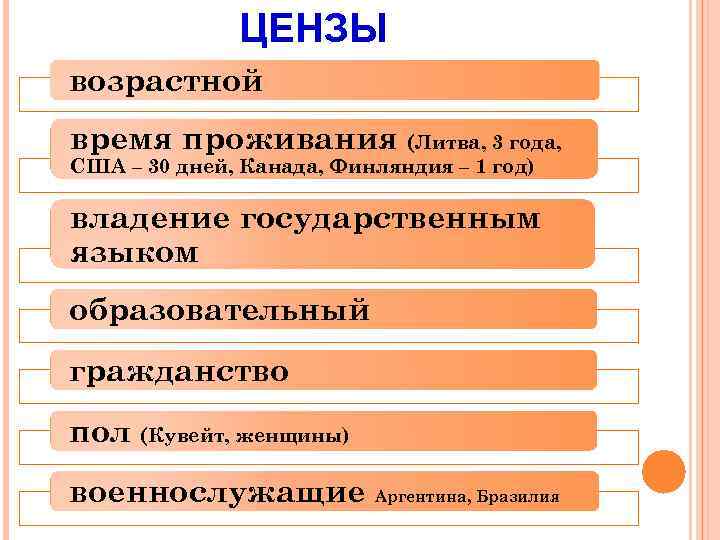 ЦЕНЗЫ

возрастной

время проживания (Литва, 3 года, США – 30 дней, Канада, Финляндия – 1 год)

владение государственным языком

образовательный

гражданство

пол (Кувейт, женщины)

военнослужащие Аргентина, Бразилия